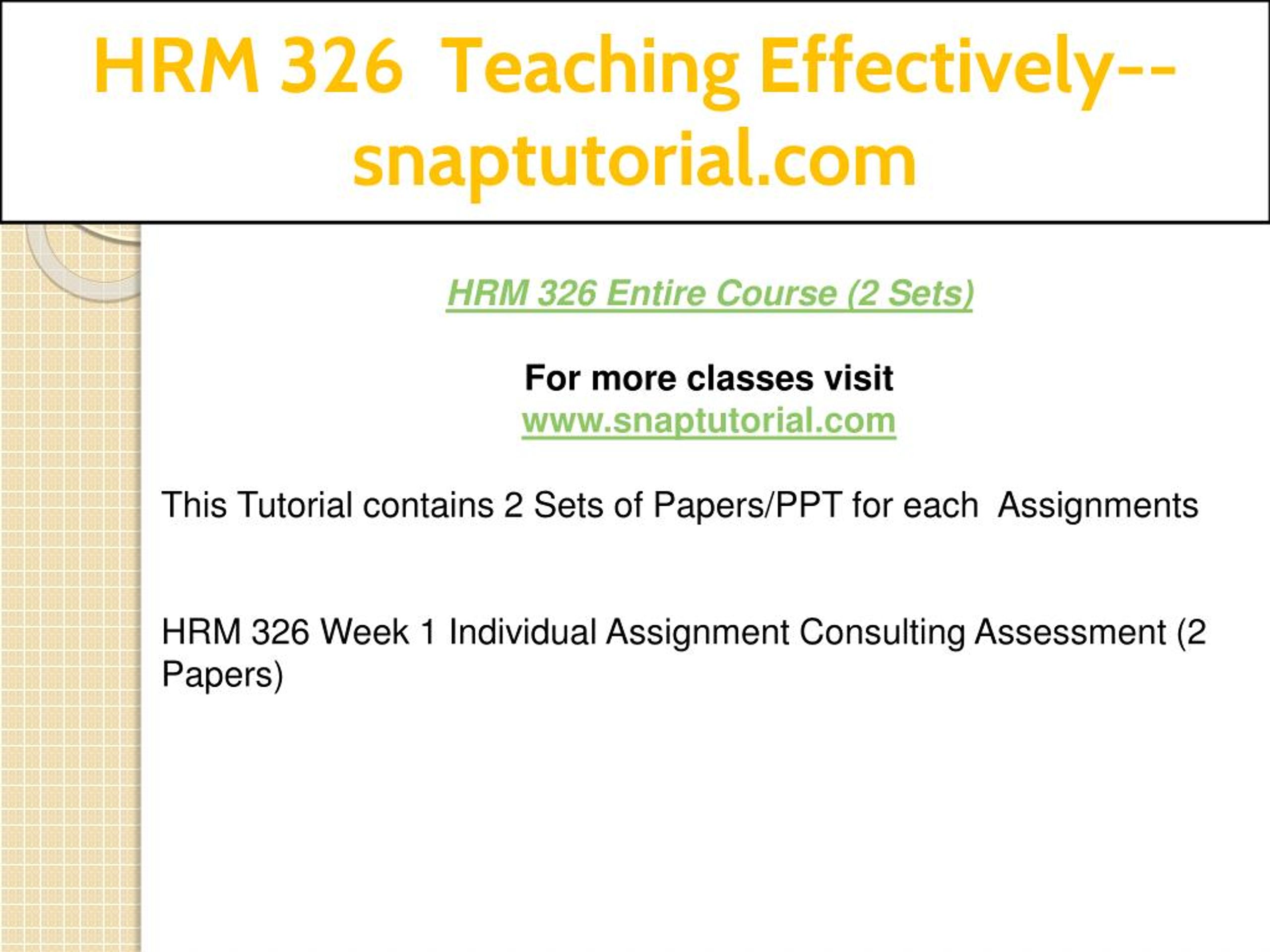 HRM 326 Teaching Effectively--snaptutorial.com

HRM 326 Entire Course (2 Sets)

For more classes visit
www.snaptutorial.com

This Tutorial contains 2 Sets of Papers/PPT for each Assignments

HRM 326 Week 1 Individual Assignment Consulting Assessment (2 Papers)